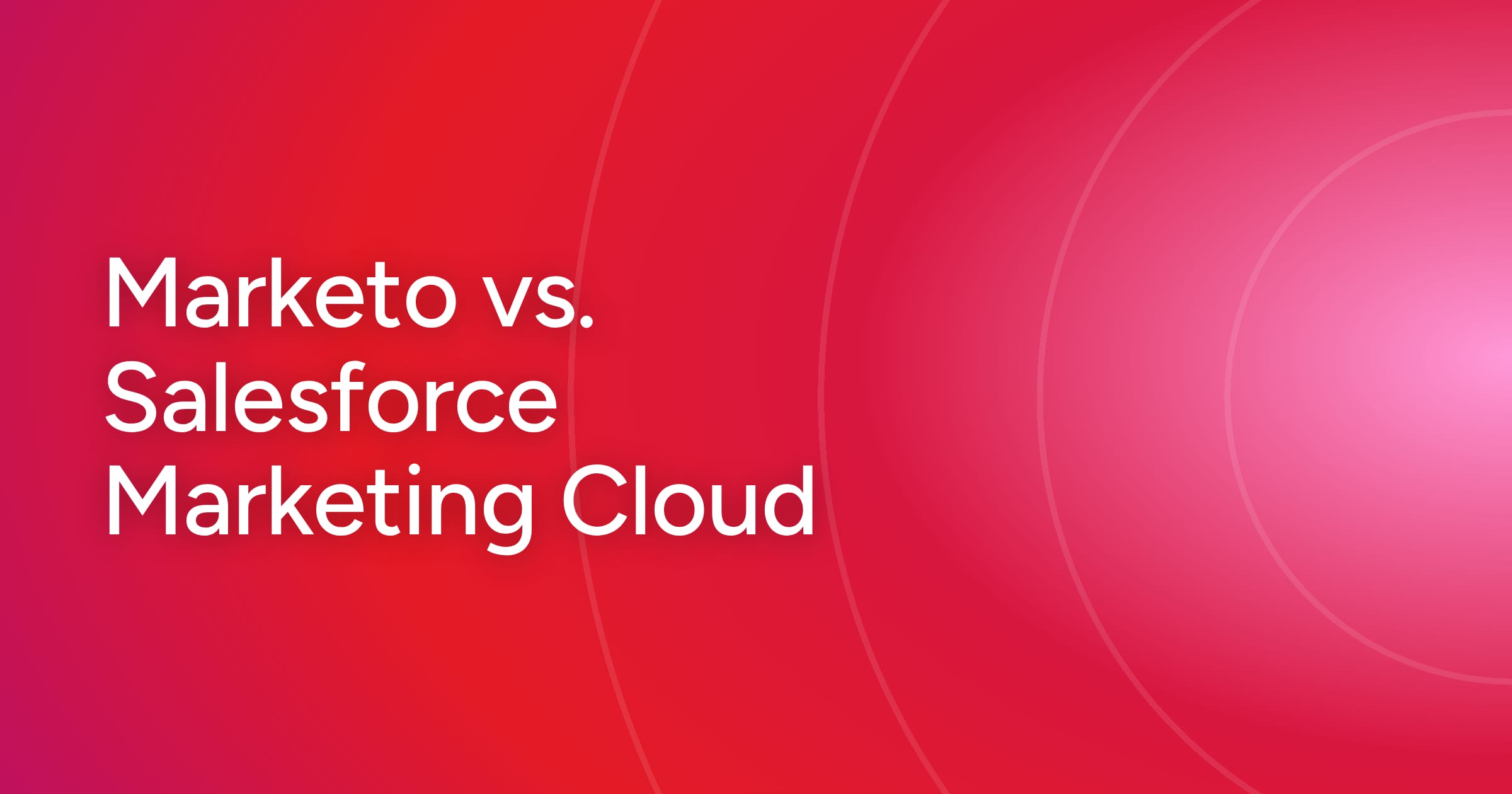 Marketo vs. Salesforce Marketing Cloud